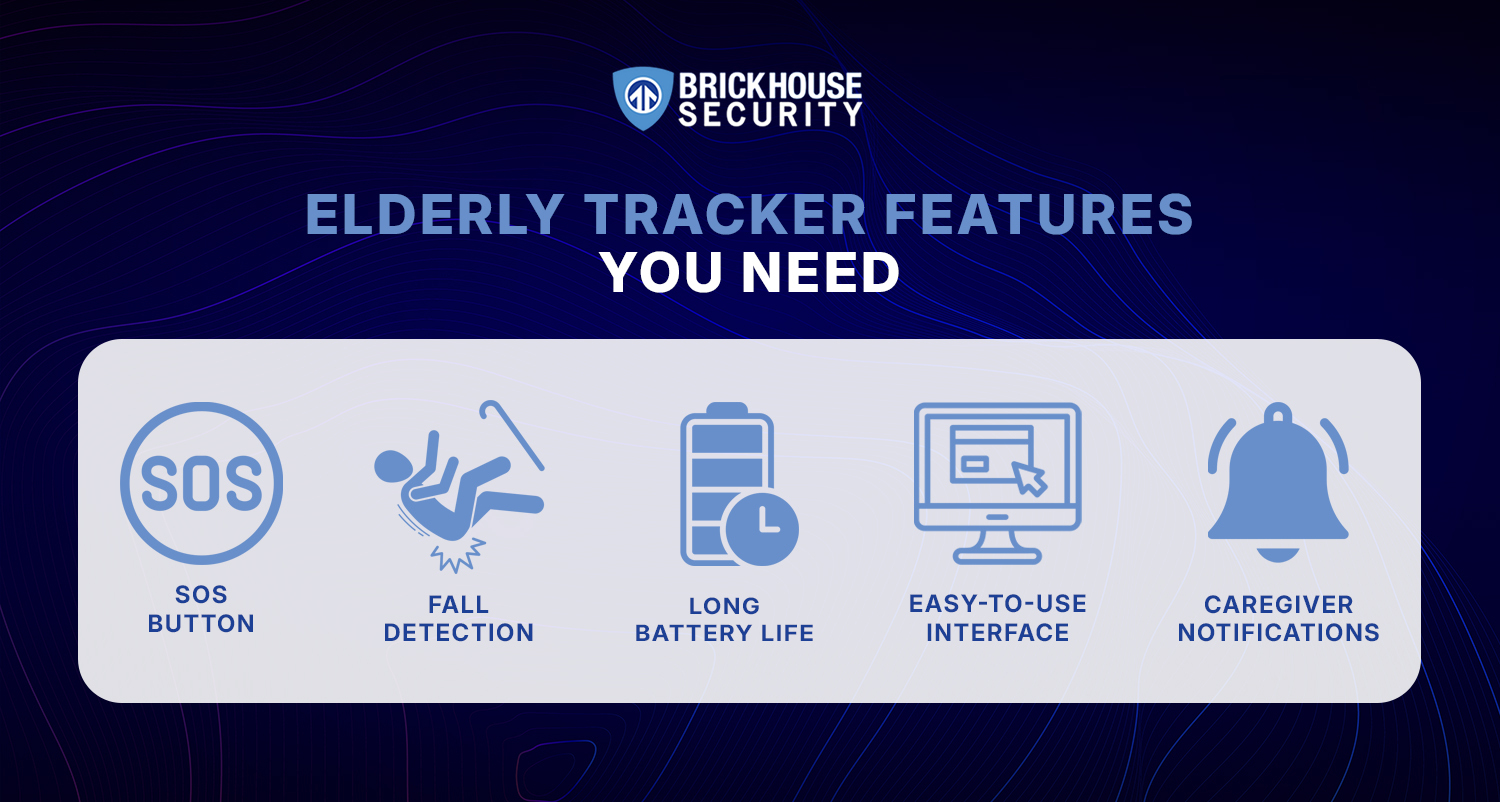 BRICKHOUSE SECURITY

ELDERLY TRACKER FEATURES YOU NEED

SOS

SOS BUTTON

FALL DETECTION

LONG BATTERY LIFE

EASY-TO-USE INTERFACE

CAREGIVER NOTIFICATIONS